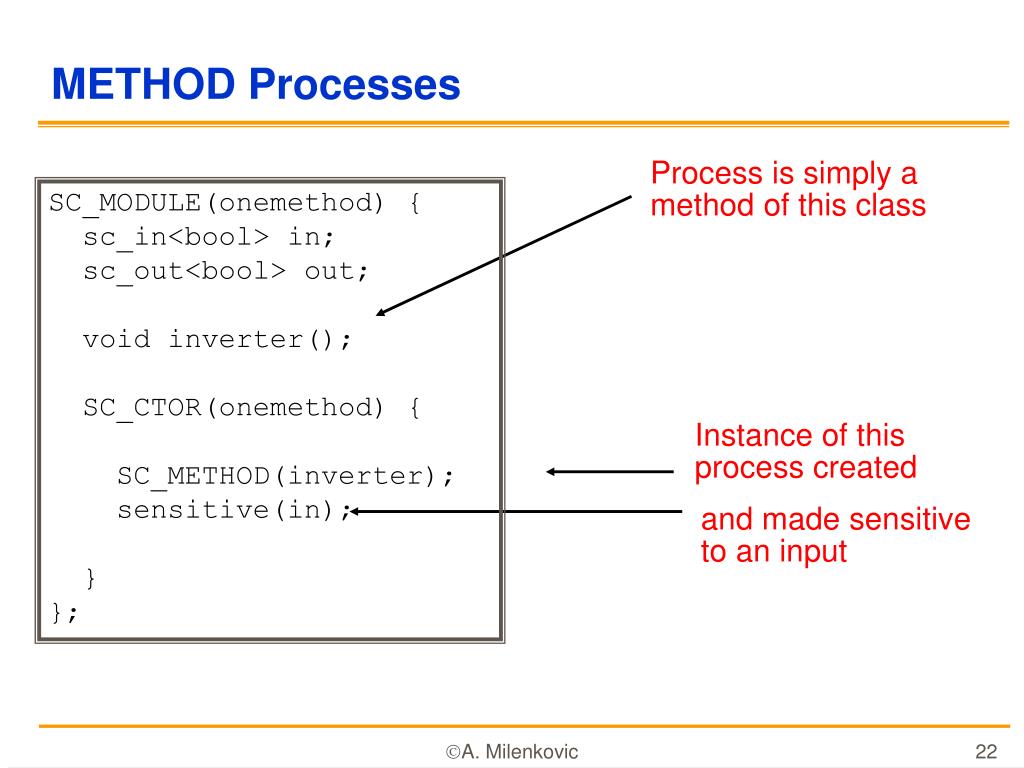 METHOD Processes

SC_MODULE(onemethod) {
  sc_in<bool> in;
  sc_out<bool> out;

  void inverter();

  SC_CTOR(onemethod) {

    SC_METHOD(inverter);
    sensitive(in);

  }
};

Process is simply a method of this class

Instance of this process created

and made sensitive to an input

©A. Milenkovic

22